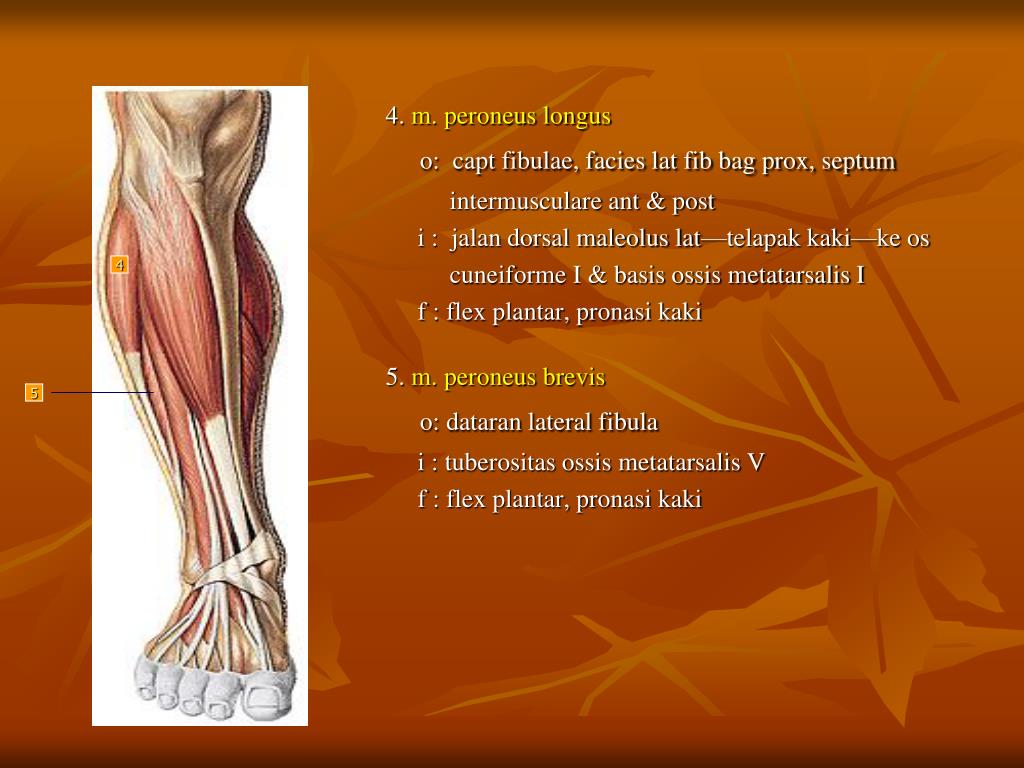 4

5

4. m. peroneus longus

o: capt fibulae, facies lat fib bag prox, septum intermusculare ant & post

i : jalan dorsal maleolus lat—telapak kaki—ke os cuneiforme I & basis ossis metatarsalis I

f : flex plantar, pronasi kaki

5. m. peroneus brevis

o: dataran lateral fibula

i : tuberositas ossis metatarsalis V

f : flex plantar, pronasi kaki